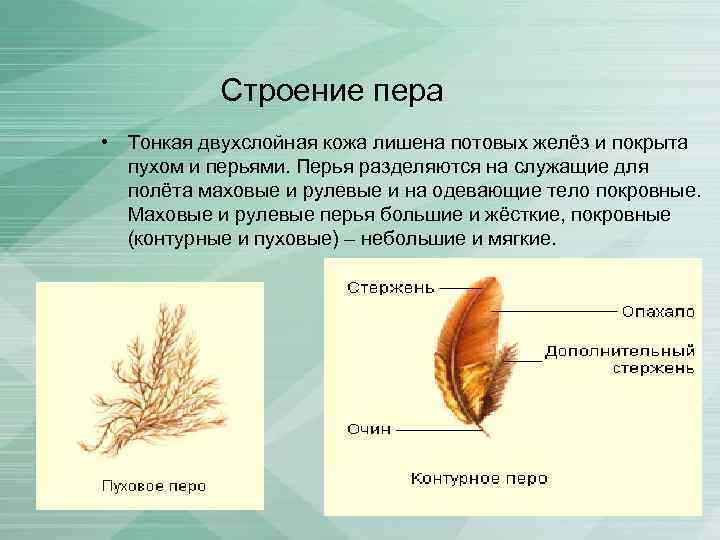 Строение пера

• Тонкая двухслойная кожа лишена потовых желёз и покрыта пухом и перьями. Перья разделяются на служащие для полёта маховые и рулевые и на одевающие тело покровные. Маховые и рулевые перья большие и жёсткие, покровные (контурные и пуховые) – небольшие и мягкие.

Пуховое перо

Стержень
Опахало
Дополнительный стержень
Очин
Контурное перо